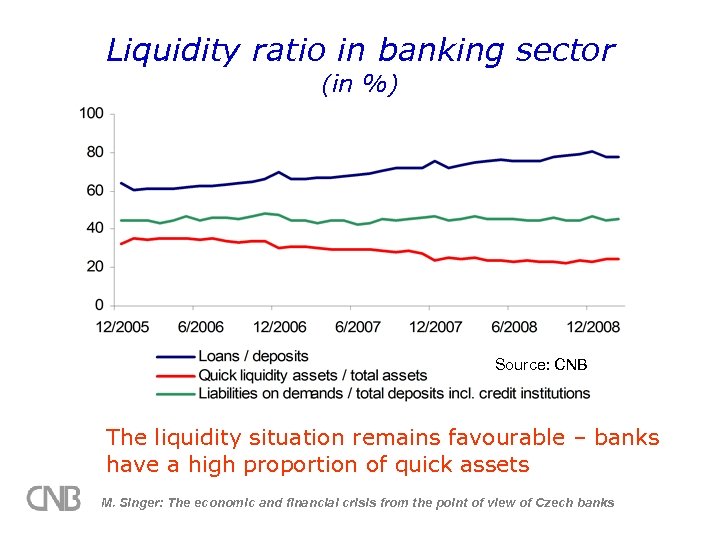 Liquidity ratio in banking sector
(in %)

100
80
60
40
20
0

12/2005 6/2006 12/2006 6/2007 12/2007 6/2008 12/2008

Loans / deposits
Quick liquidity assets / total assets
Liabilities on demands / total deposits incl. credit institutions

Source: CNB

The liquidity situation remains favourable – banks have a high proportion of quick assets

CNB

M. Singer: The economic and financial crisis from the point of view of Czech banks